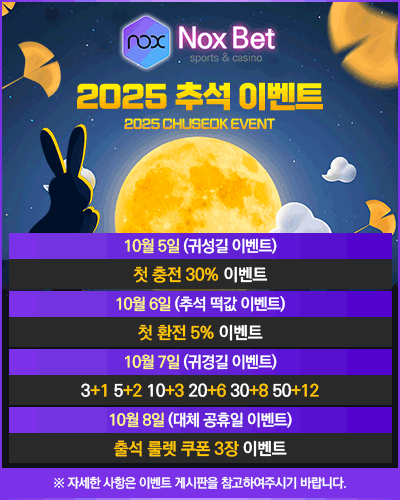 nox Nox Bet
sports & casino

2025 추석 이벤트
2025 CHUSEOK EVENT

10월 5일 (귀성길 이벤트)
첫 충전 30% 이벤트
10월 6일 (추석 떡값 이벤트)
첫 환전 5% 이벤트
10월 7일 (귀경길 이벤트)
3+1 5+2 10+3 20+6 30+8 50+12
10월 8일 (대체 공휴일 이벤트)
출석 룰렛 쿠폰 3장 이벤트

※ 자세한 사항은 이벤트 게시판을 참고하여주시기 바랍니다.